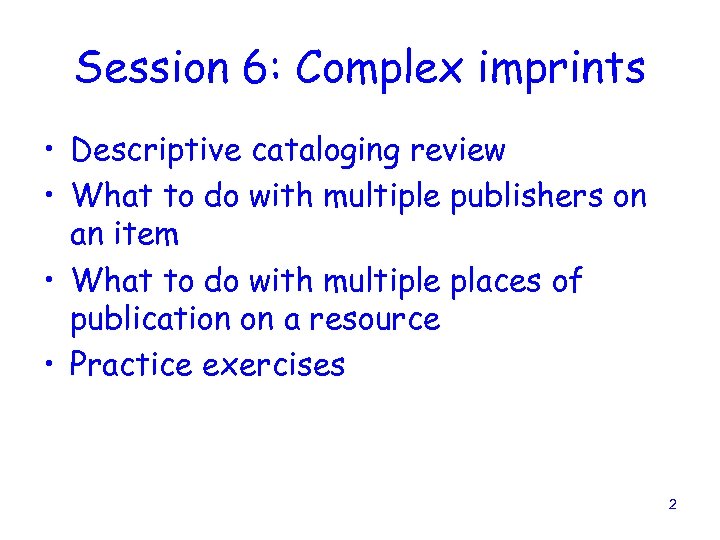 Session 6: Complex imprints

• Descriptive cataloging review
• What to do with multiple publishers on an item
• What to do with multiple places of publication on a resource
• Practice exercises

2